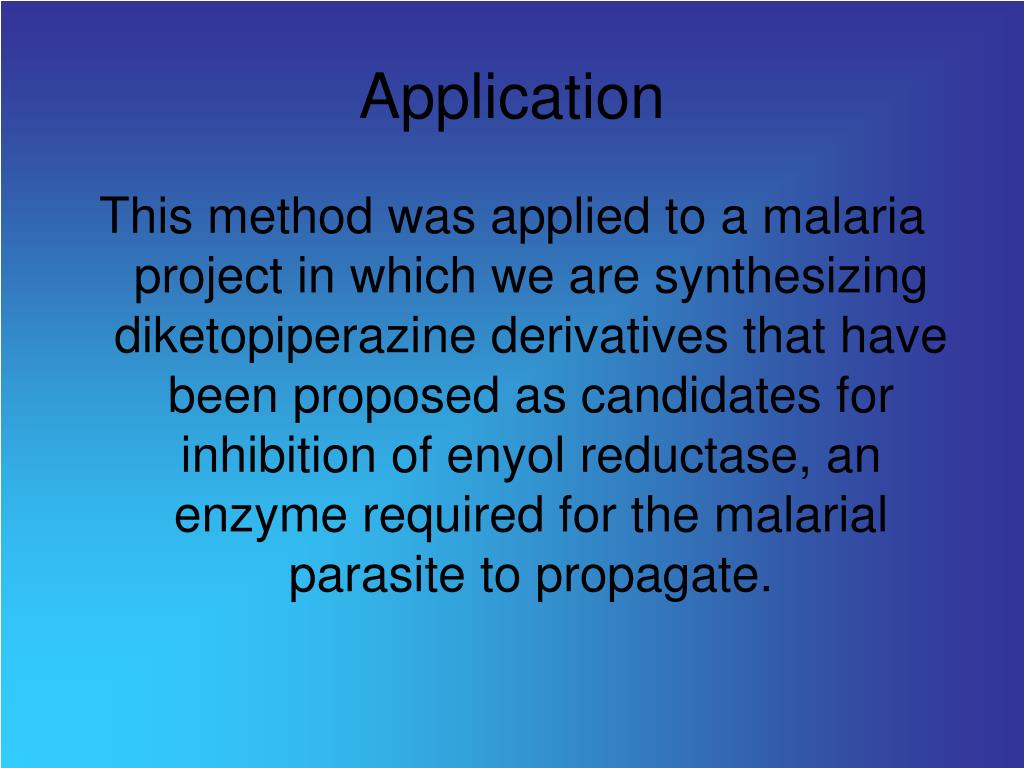 Application

This method was applied to a malaria project in which we are synthesizing diketopiperazine derivatives that have been proposed as candidates for inhibition of enyol reductase, an enzyme required for the malarial parasite to propagate.